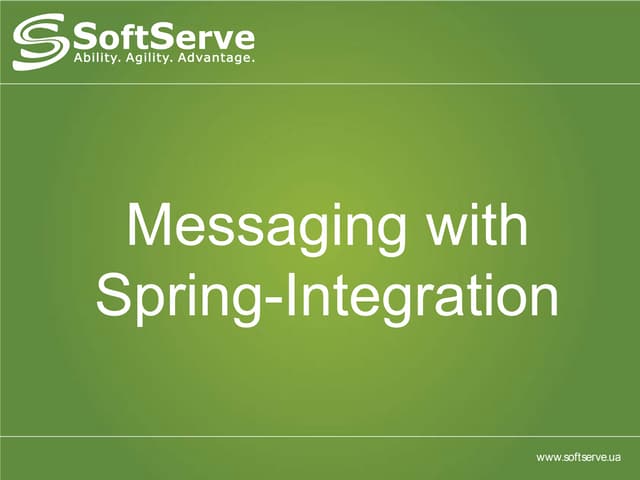 SoftServe
Ability. Agility. Advantage.

Messaging with Spring-Integration

www.softserve.ua